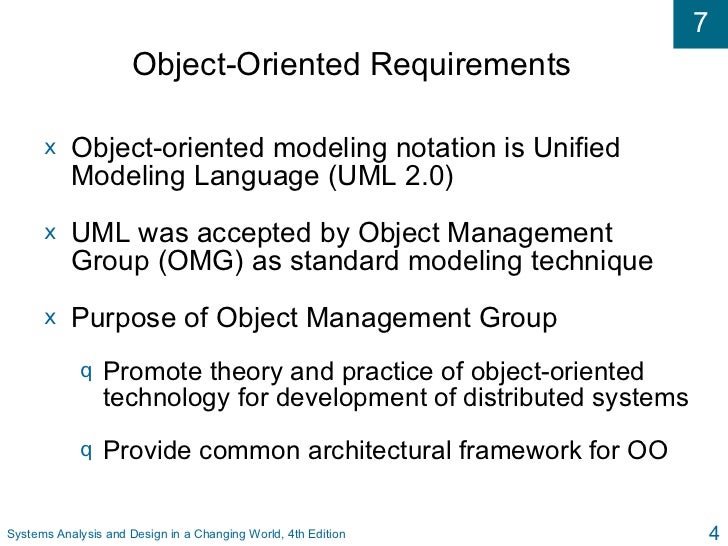 7

Object-Oriented Requirements

x Object-oriented modeling notation is Unified Modeling Language (UML 2.0)

x UML was accepted by Object Management Group (OMG) as standard modeling technique

x Purpose of Object Management Group

q Promote theory and practice of object-oriented technology for development of distributed systems

q Provide common architectural framework for OO

Systems Analysis and Design in a Changing World, 4th Edition

4